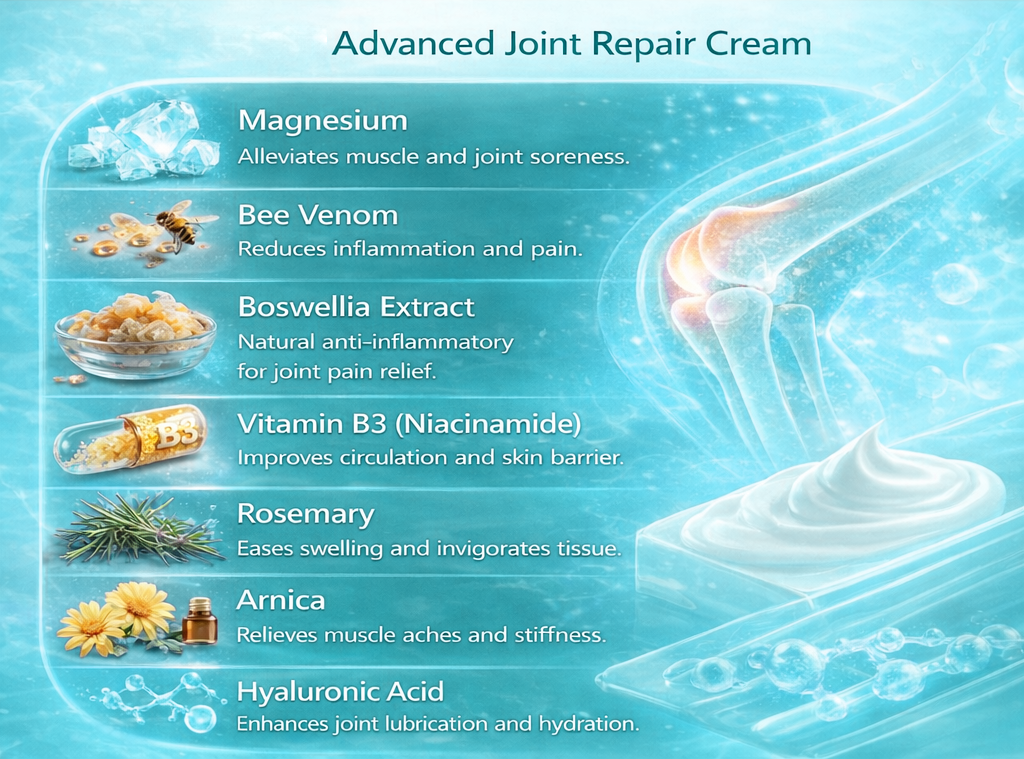 Advanced Joint Repair Cream

Magnesium
Alleviates muscle and joint soreness.

Bee Venom
Reduces inflammation and pain.

Boswellia Extract
Natural anti-inflammatory for joint pain relief.

B3

Vitamin B3 (Niacinamide)
Improves circulation and skin barrier.

Rosemary
Eases swelling and invigorates tissue.

Arnica
Relieves muscle aches and stiffness.

Hyaluronic Acid
Enhances joint lubrication and hydration.